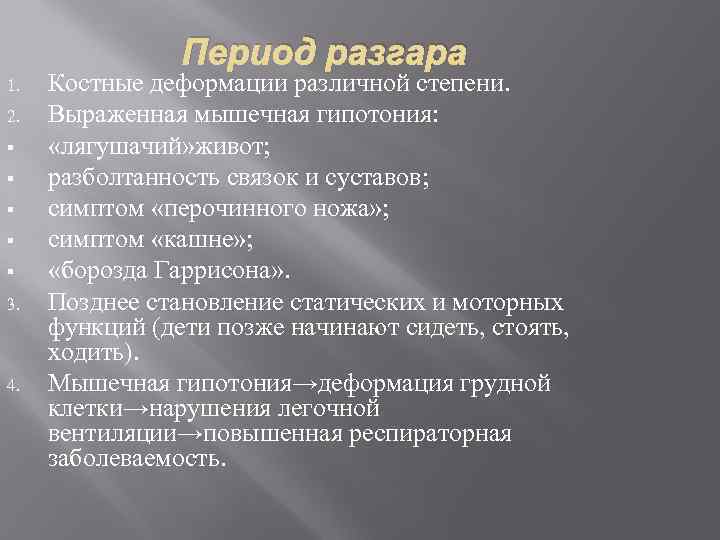 Период разгара

1. Костные деформации различной степени.
2. Выраженная мышечная гипотония:
▪ «лягушачий»живот;
▪ разболтанность связок и суставов;
▪ симптом «перочинного ножа»;
▪ симптом «кашне»;
▪ «борозда Гаррисона».
3. Позднее становление статических и моторных функций (дети позже начинают сидеть, стоять, ходить).
4. Мышечная гипотония→деформация грудной клетки→нарушения легочной вентиляции→повышенная респираторная заболеваемость.